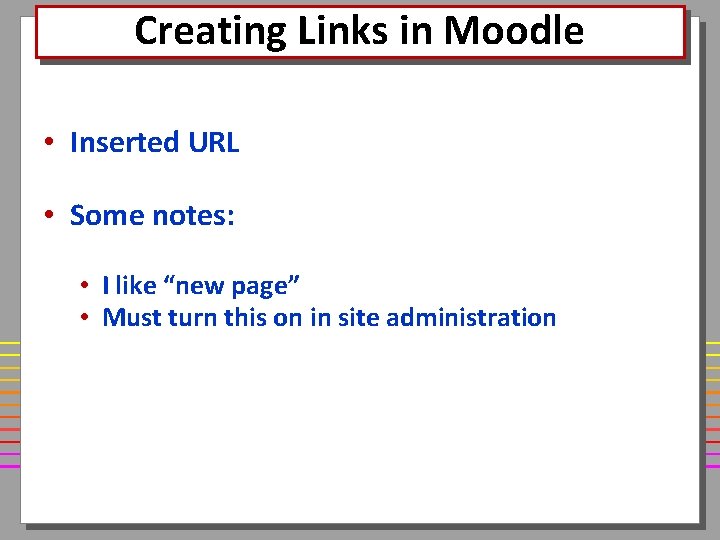 Creating Links in Moodle

• Inserted URL

• Some notes:

• I like “new page”
• Must turn this on in site administration